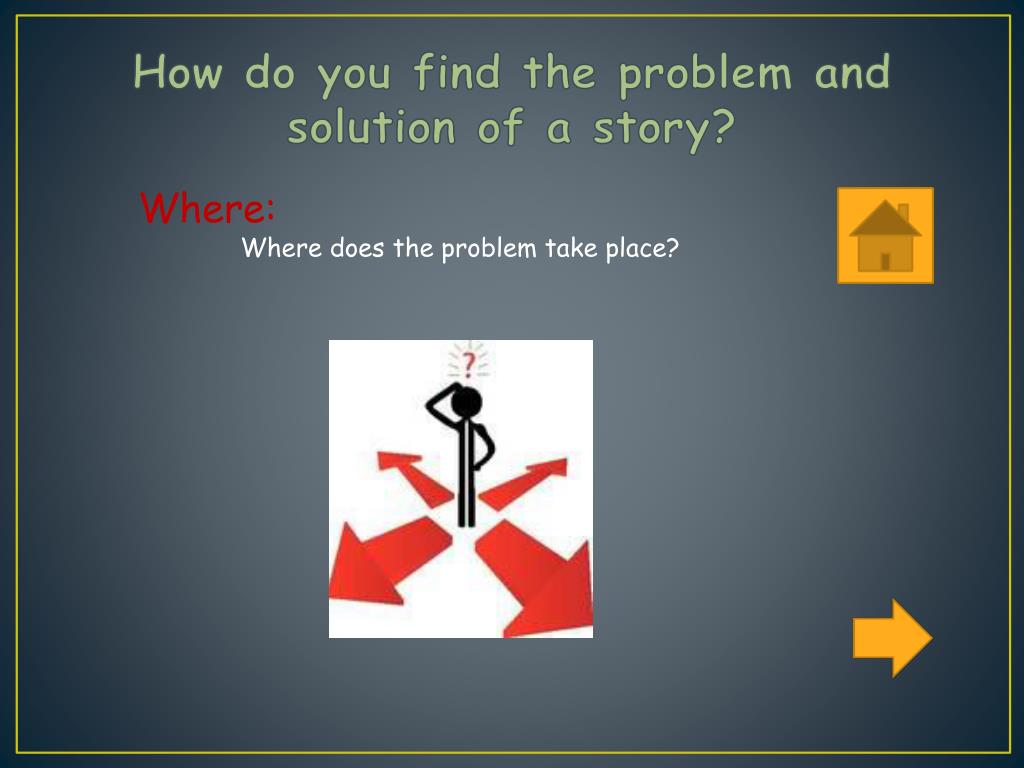 How do you find the problem and solution of a story?

Where:
Where does the problem take place?

?